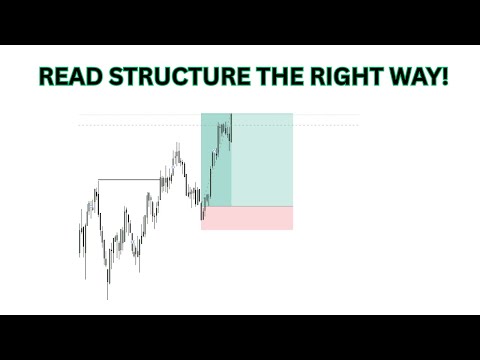 READ STRUCTURE THE RIGHT WAY!